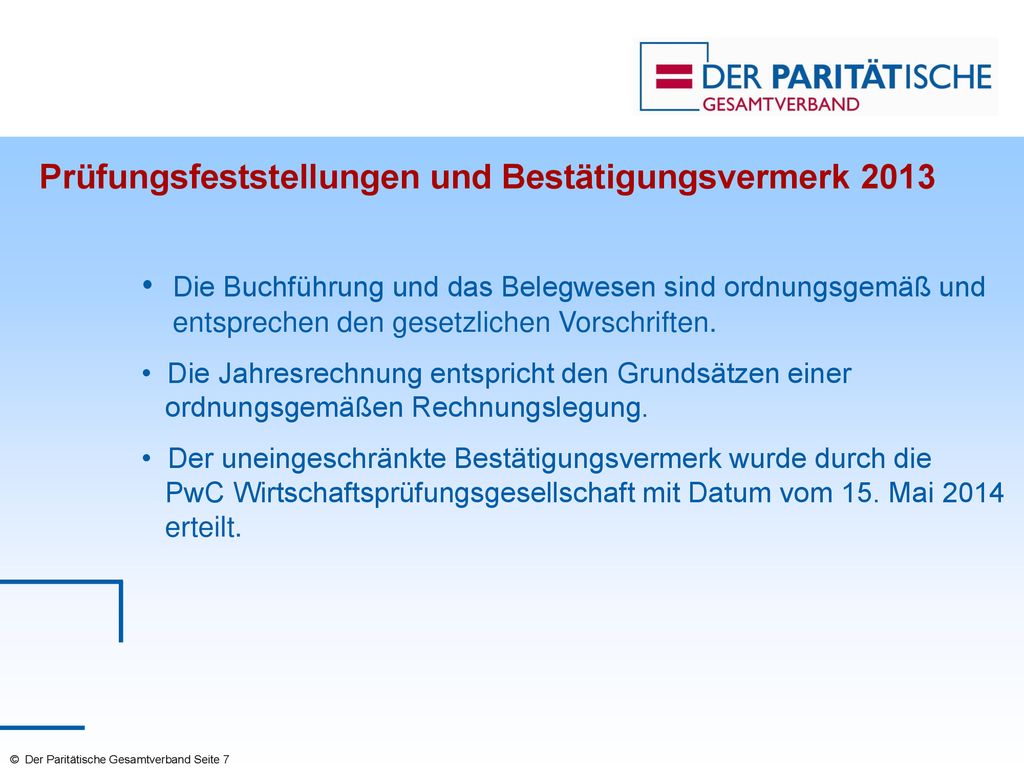 DER PARITÄTISCHE
GESAMTVERBAND

Prüfungsfeststellungen und Bestätigungsvermerk 2013

• Die Buchführung und das Belegwesen sind ordnungsgemäß und entsprechen den gesetzlichen Vorschriften.

• Die Jahresrechnung entspricht den Grundsätzen einer ordnungsgemäßen Rechnungslegung.

• Der uneingeschränkte Bestätigungsvermerk wurde durch die PwC Wirtschaftsprüfungsgesellschaft mit Datum vom 15. Mai 2014 erteilt.

© Der Paritätische Gesamtverband Seite 7